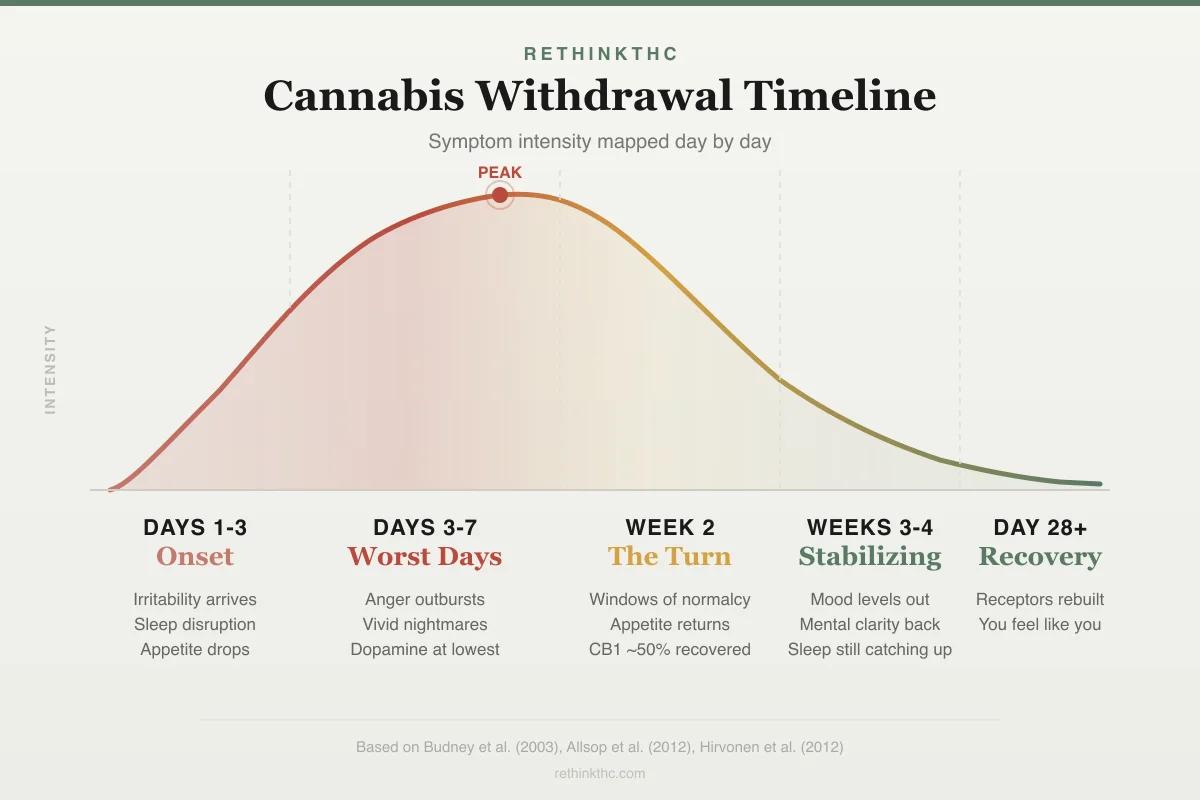 RETHINKTHC

Cannabis Withdrawal Timeline

Symptom intensity mapped day by day

PEAK

INTENSITY

DAYS 1-3
Onset
Irritability arrives
Sleep disruption
Appetite drops

DAYS 3-7
Worst Days
Anger outbursts
Vivid nightmares
Dopamine at lowest

WEEK 2
The Turn
Windows of normalcy
Appetite returns
CB1 ~50% recovered

WEEKS 3-4
Stabilizing
Mood levels out
Mental clarity back
Sleep still catching up

DAY 28+
Recovery
Receptors rebuilt
You feel like you

Based on Budney et al. (2003), Allsop et al. (2012), Hirvonen et al. (2012)

rethinkthc.com